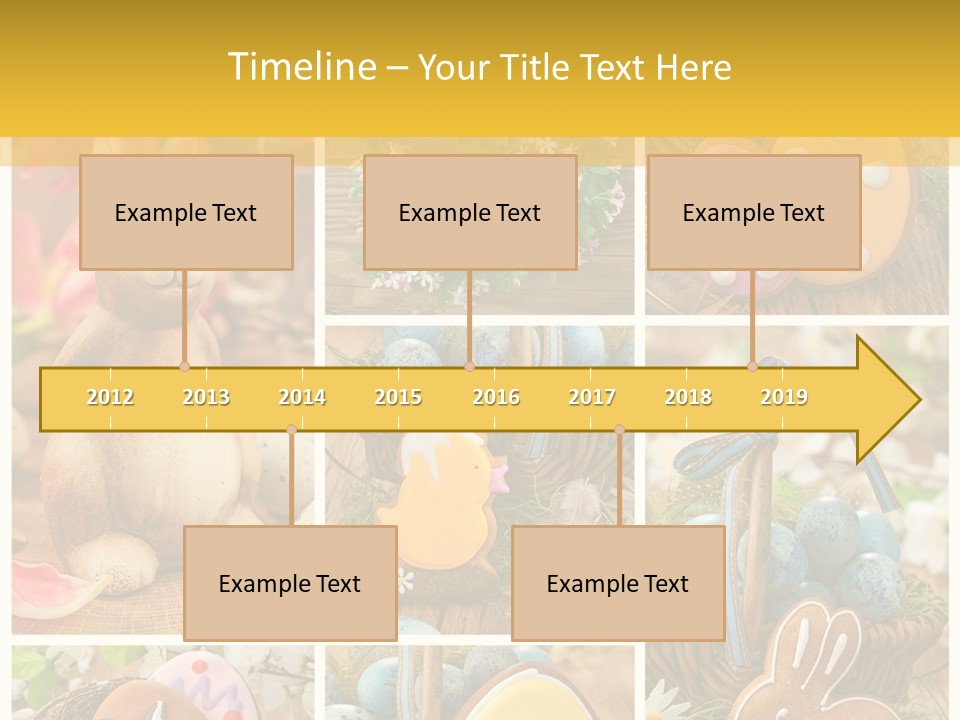 Timeline – Your Title Text Here

Example Text

Example Text

Example Text

2012 2013 2014 2015 2016 2017 2018 2019

Example Text

Example Text